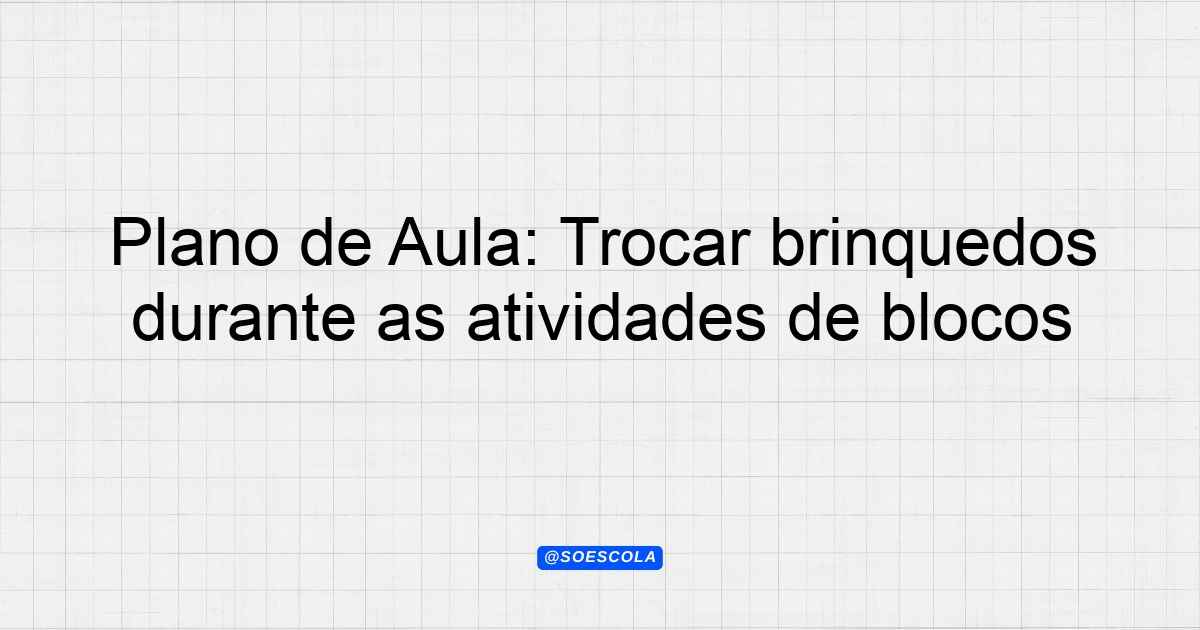 Plano de Aula: Trocar brinquedos durante as atividades de blocos

@SOESCOLA